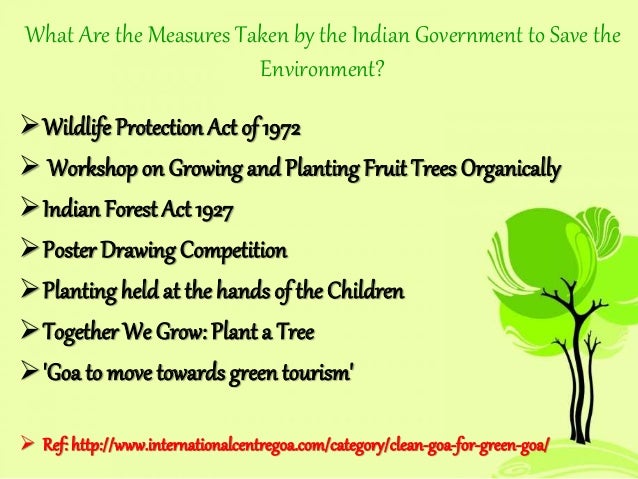 What Are the Measures Taken by the Indian Government to Save the Environment?

➢ Wildlife Protection Act of 1972
➢ Workshop on Growing and Planting Fruit Trees Organically
➢ Indian Forest Act 1927
➢ Poster Drawing Competition
➢ Planting held at the hands of the Children
➢ Together We Grow: Plant a Tree
➢ 'Goa to move towards green tourism'

➢ Ref: http://www.internationalcentregoa.com/category/clean-goa-for-green-goa/